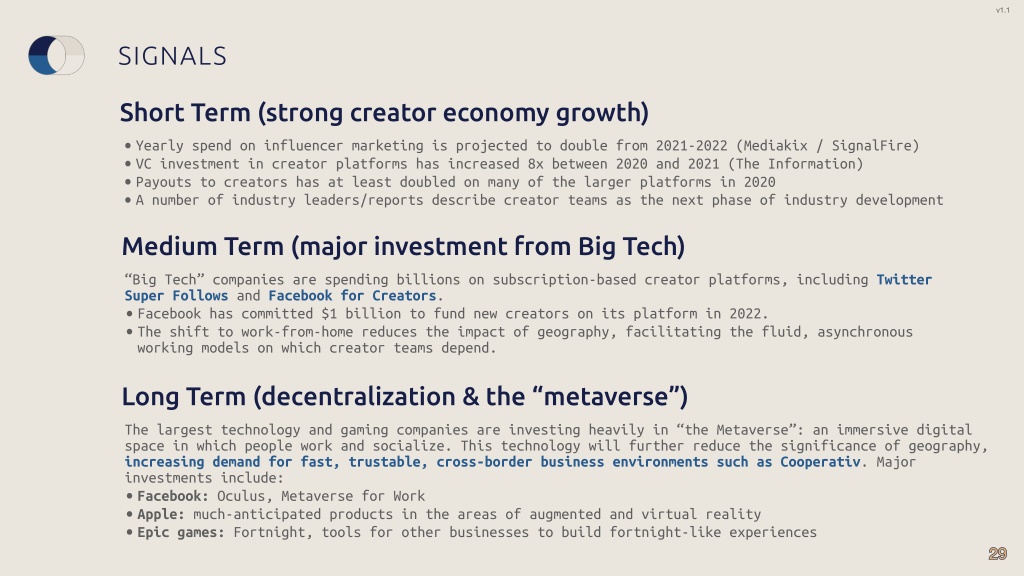 v1.1

SIGNALS

Short Term (strong creator economy growth)

• Yearly spend on influencer marketing is projected to double from 2021-2022 (Mediakix / SignalFire)
• VC investment in creator platforms has increased 8x between 2020 and 2021 (The Information)
• Payouts to creators has at least doubled on many of the larger platforms in 2020
• A number of industry leaders/reports describe creator teams as the next phase of industry development

Medium Term (major investment from Big Tech)

"Big Tech" companies are spending billions on subscription-based creator platforms, including Twitter Super Follows and Facebook for Creators.
• Facebook has committed $1 billion to fund new creators on its platform in 2022.
• The shift to work-from-home reduces the impact of geography, facilitating the fluid, asynchronous working models on which creator teams depend.

Long Term (decentralization & the "metaverse")

The largest technology and gaming companies are investing heavily in "the Metaverse": an immersive digital space in which people work and socialize. This technology will further reduce the significance of geography, increasing demand for fast, trustable, cross-border business environments such as Cooperativ. Major investments include:
• Facebook: Oculus, Metaverse for Work
• Apple: much-anticipated products in the areas of augmented and virtual reality
• Epic games: Fortnight, tools for other businesses to build fortnight-like experiences

29